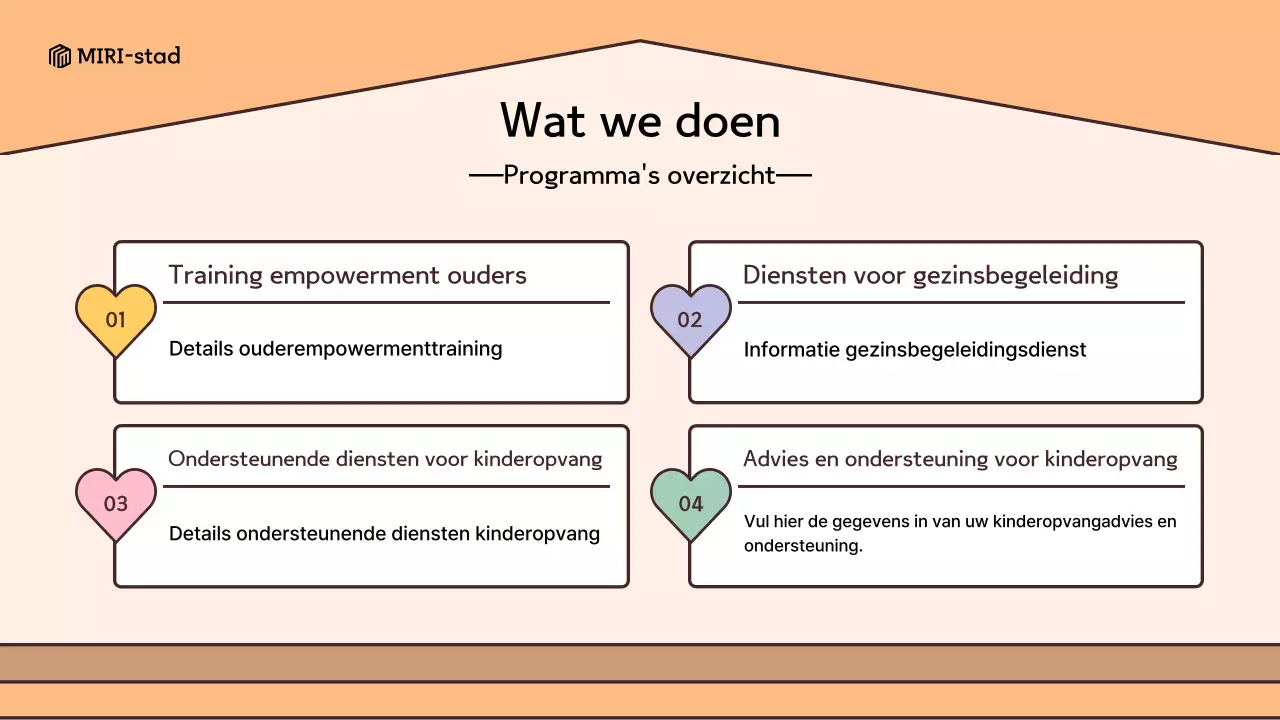 MIRI-stad

Wat we doen

—Programma's overzicht—

01

Training empowerment ouders

Details ouderempowermenttraining

02

Diensten voor gezinsbegeleiding

Informatie gezinsbegeleidingsdienst

03

Ondersteunende diensten voor kinderopvang

Details ondersteunende diensten kinderopvang

04

Advies en ondersteuning voor kinderopvang

Vul hier de gegevens in van uw kinderopvangadvies en ondersteuning.